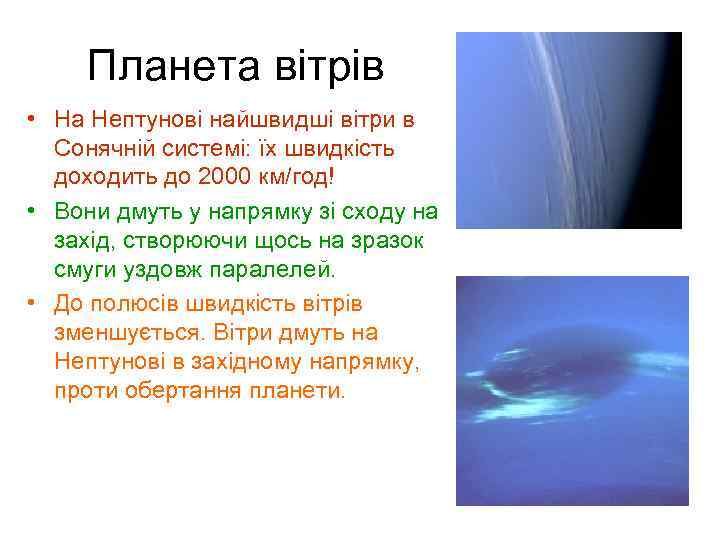 Планета вітрів

• На Нептунові найшвидші вітри в Сонячній системі: їх швидкість доходить до 2000 км/год!

• Вони дмуть у напрямку зі сходу на захід, створюючи щось на зразок смуги уздовж паралелей.

• До полюсів швидкість вітрів зменшується. Вітри дмуть на Нептунові в західному напрямку, проти обертання планети.